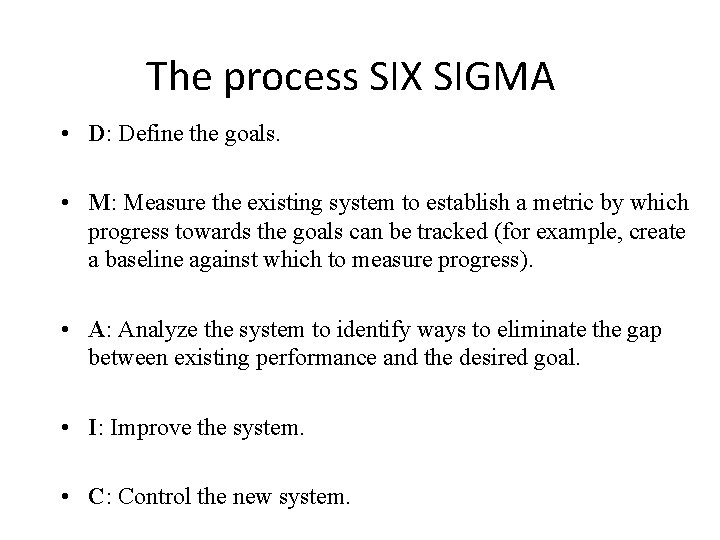 The process SIX SIGMA

• D: Define the goals.

• M: Measure the existing system to establish a metric by which progress towards the goals can be tracked (for example, create a baseline against which to measure progress).

• A: Analyze the system to identify ways to eliminate the gap between existing performance and the desired goal.

• I: Improve the system.

• C: Control the new system.